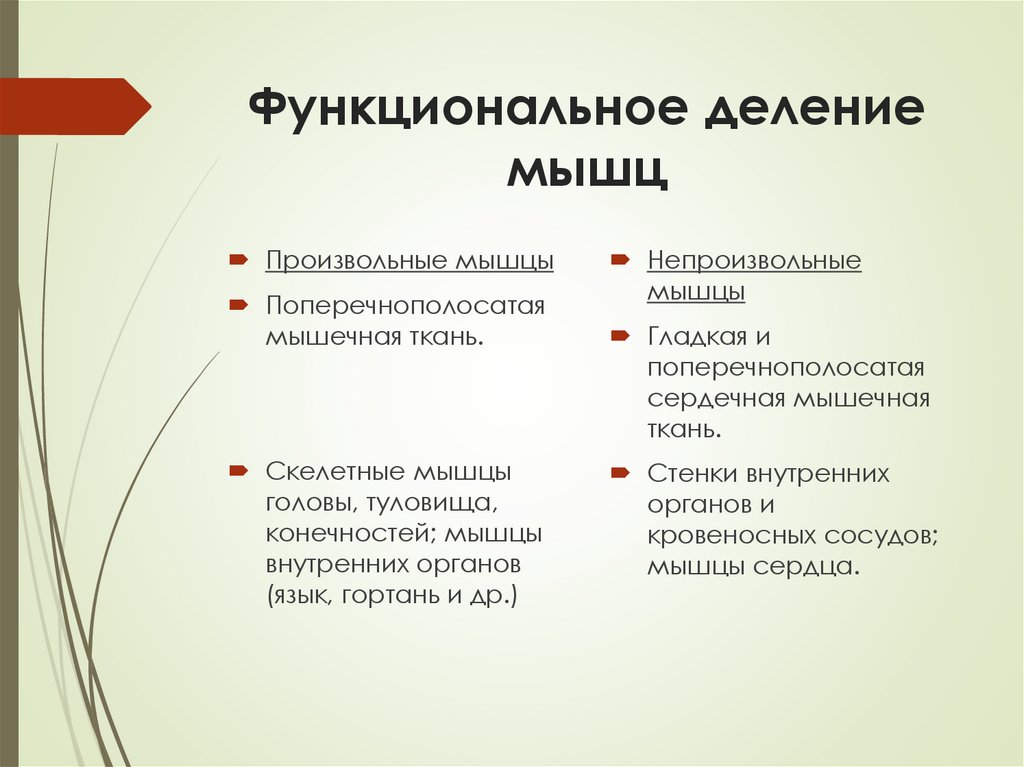 Функциональное деление мышц

Произвольные мышцы

Поперечнополосатая мышечная ткань.

Скелетные мышцы головы, туловища, конечностей; мышцы внутренних органов (язык, гортань и др.)

Непроизвольные мышцы

Гладкая и поперечнополосатая сердечная мышечная ткань.

Стенки внутренних органов и кровеносных сосудов; мышцы сердца.